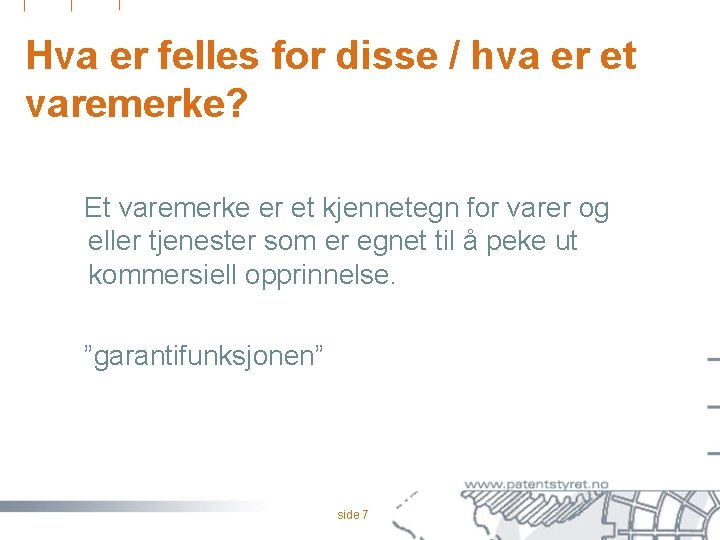 Hva er felles for disse / hva er et varemerke?

Et varemerke er et kjennetegn for varer og eller tjenester som er egnet til å peke ut kommersiell opprinnelse.

”garantifunksjonen”

www.patentstyret.no

side 7